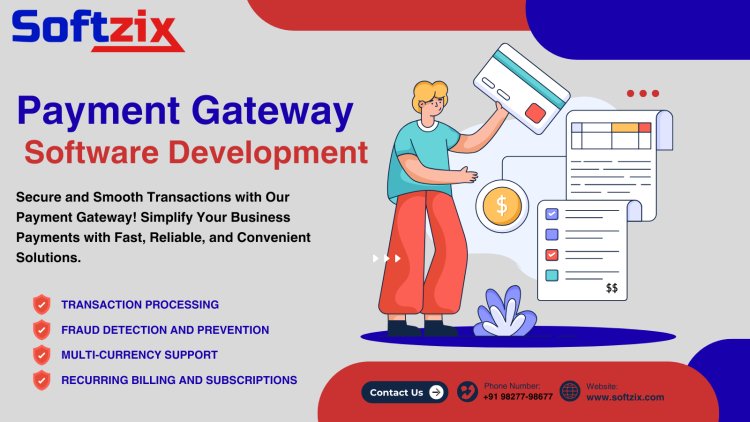 Softzix

Payment Gateway
Software Development

Secure and Smooth Transactions with Our Payment Gateway! Simplify Your Business Payments with Fast, Reliable, and Convenient Solutions.

TRANSACTION PROCESSING
FRAUD DETECTION AND PREVENTION
MULTI-CURRENCY SUPPORT
RECURRING BILLING AND SUBSCRIPTIONS

$

$$

Contact Us

Phone Number:
+91 98277-98677

Website:
www.softzix.com